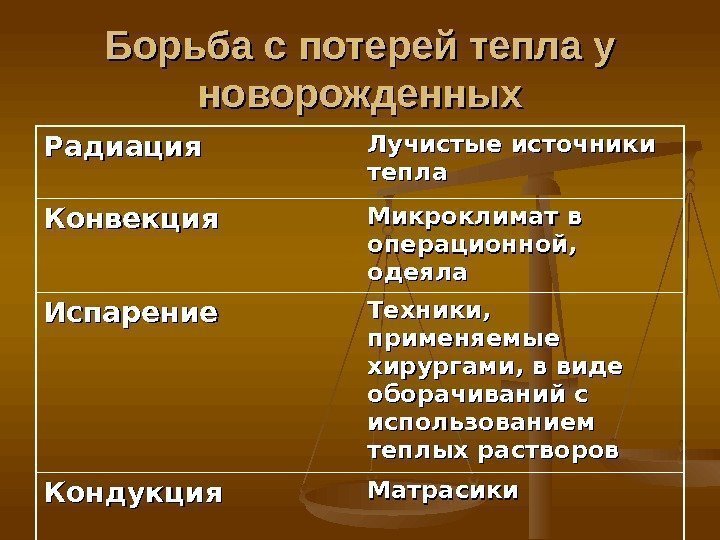 Борьба с потерей тепла у новорожденных

| Радиация | Лучистые источники тепла |
|---|---|
| Конвекция | Микроклимат в операционной, одеяла |
| Испарение | Техники, применяемые хирургами, в виде оборачиваний с использованием теплых растворов |
| Кондукция | Матрасики |